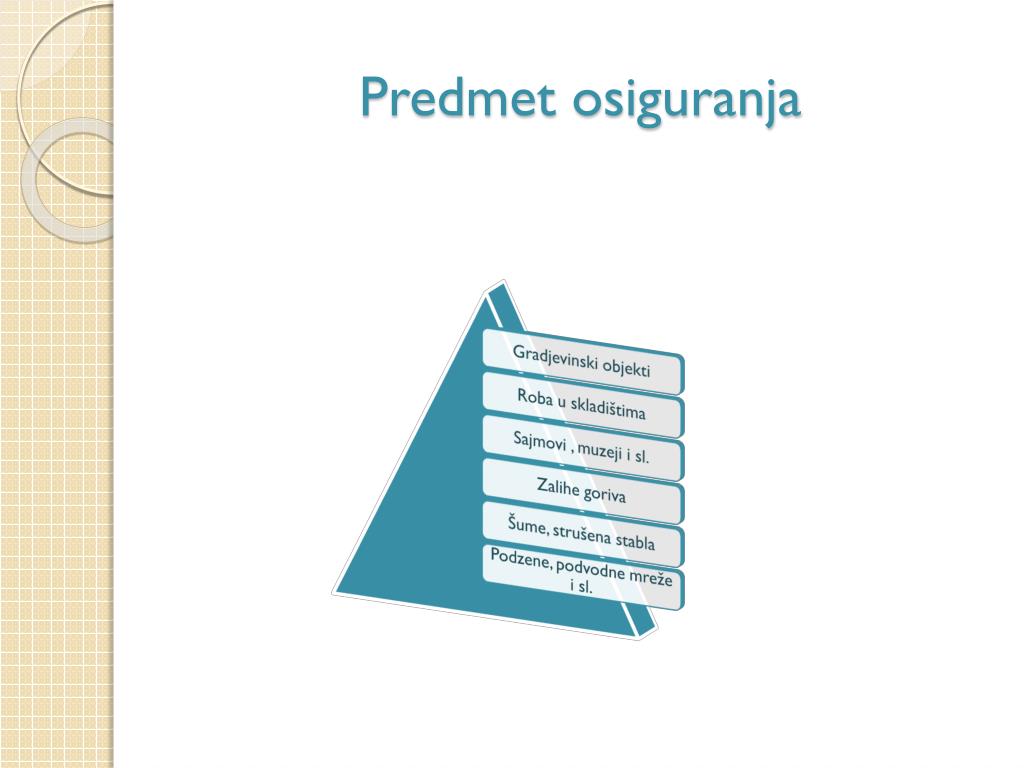 Predmet osiguranja

Gradjevinski objekti

Roba u skladištima

Sajmovi , muzeji i sl.

Zalihe goriva

Šume, strušena stabla

Podzene, podvodne mreže i sl.